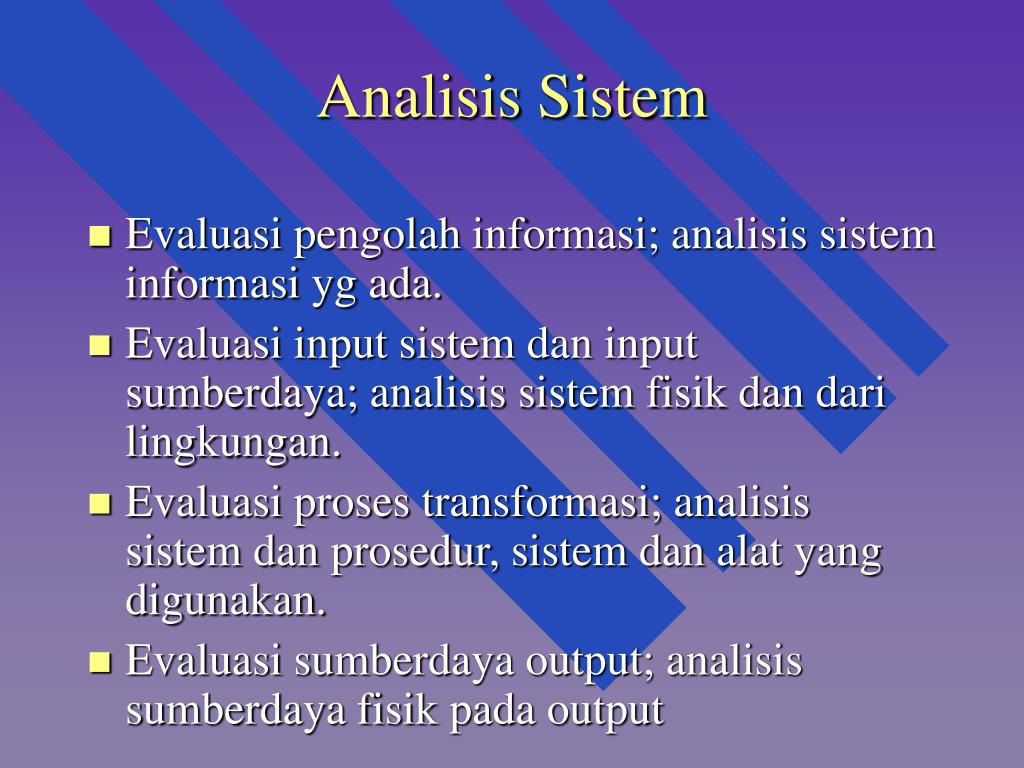 Analisis Sistem

- Evaluasi pengolah informasi; analisis sistem informasi yg ada.
- Evaluasi input sistem dan input sumberdaya; analisis sistem fisik dan dari lingkungan.
- Evaluasi proses transformasi; analisis sistem dan prosedur, sistem dan alat yang digunakan.
- Evaluasi sumberdaya output; analisis sumberdaya fisik pada output